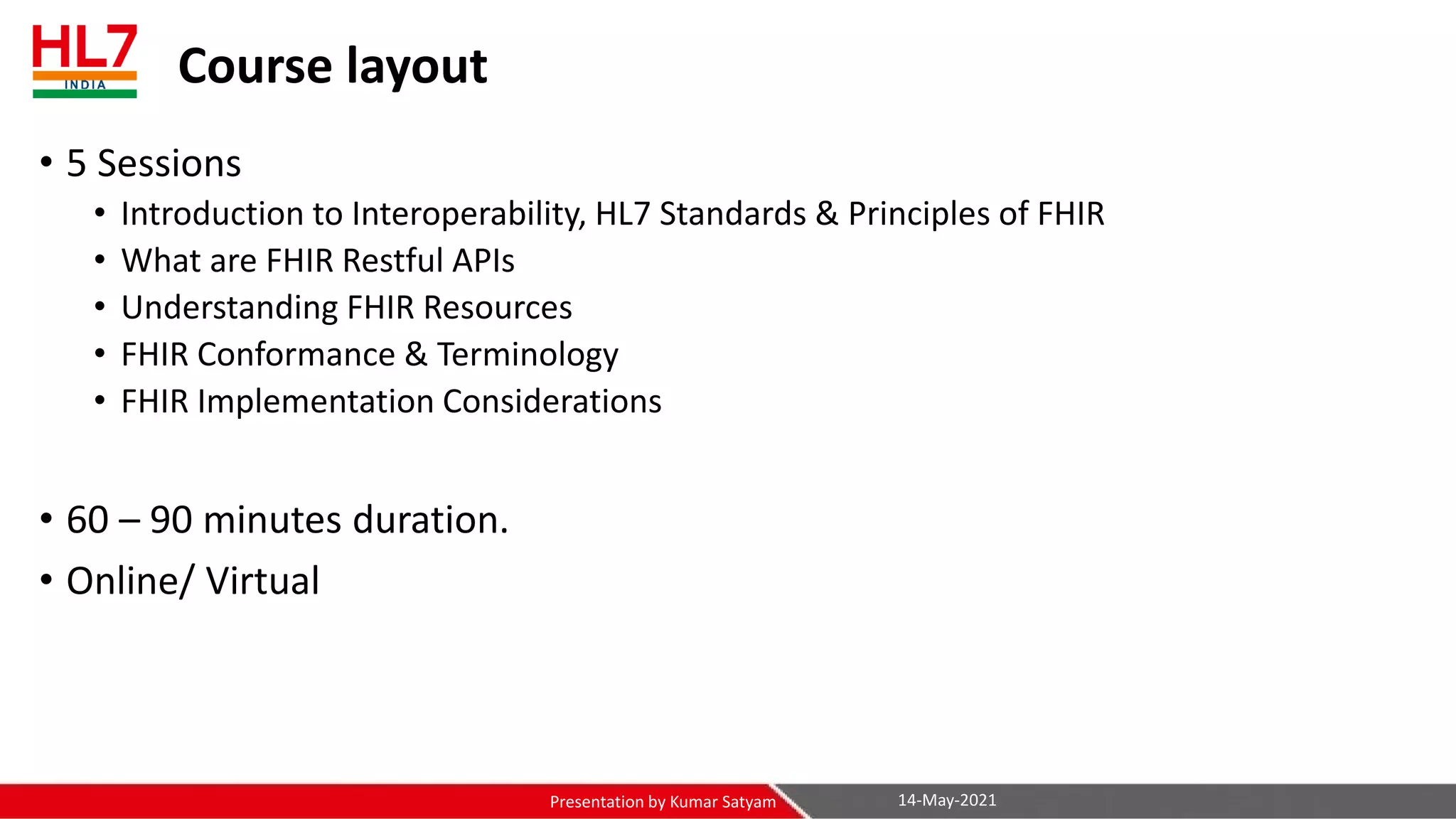 HL7 INDIA

Course layout

• 5 Sessions
  • Introduction to Interoperability, HL7 Standards & Principles of FHIR
  • What are FHIR Restful APIs
  • Understanding FHIR Resources
  • FHIR Conformance & Terminology
  • FHIR Implementation Considerations

• 60 – 90 minutes duration.
• Online/ Virtual

Presentation by Kumar Satyam

14-May-2021